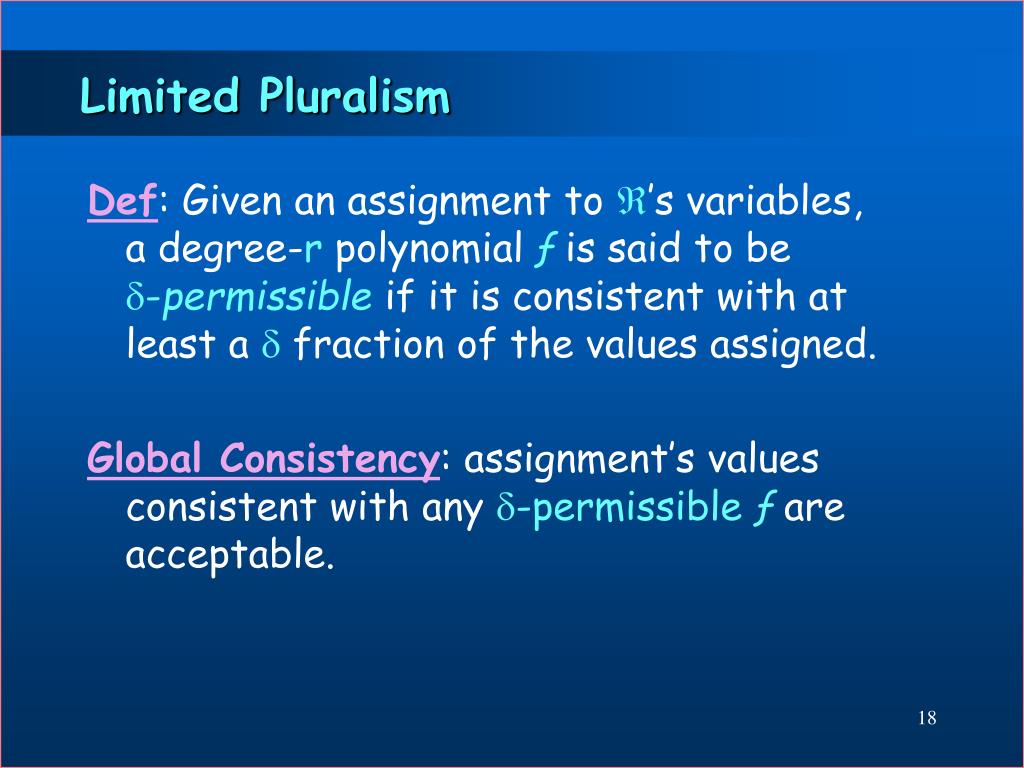 Limited Pluralism

Def: Given an assignment to $\Re$'s variables, a degree-r polynomial $f$ is said to be $\delta$-permissible if it is consistent with at least a $\delta$ fraction of the values assigned.

Global Consistency: assignment's values consistent with any $\delta$-permissible $f$ are acceptable.

18